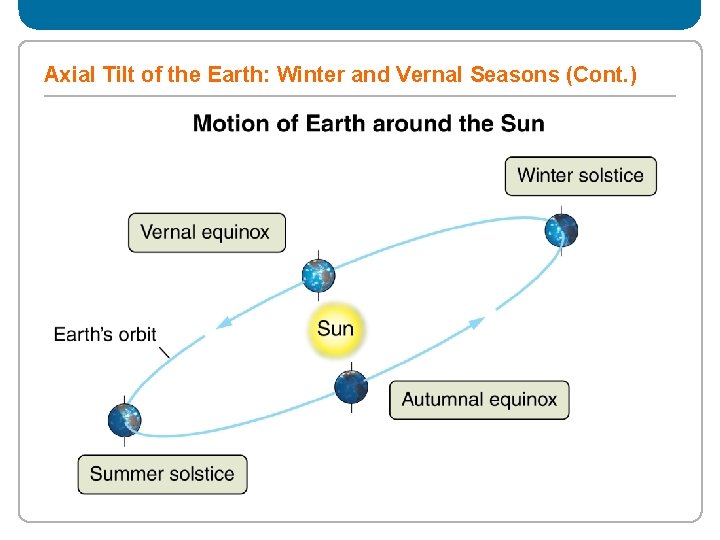 Axial Tilt of the Earth: Winter and Vernal Seasons (Cont.)

Motion of Earth around the Sun

Winter solstice

Vernal equinox

Earth's orbit

Sun

Autumnal equinox

Summer solstice